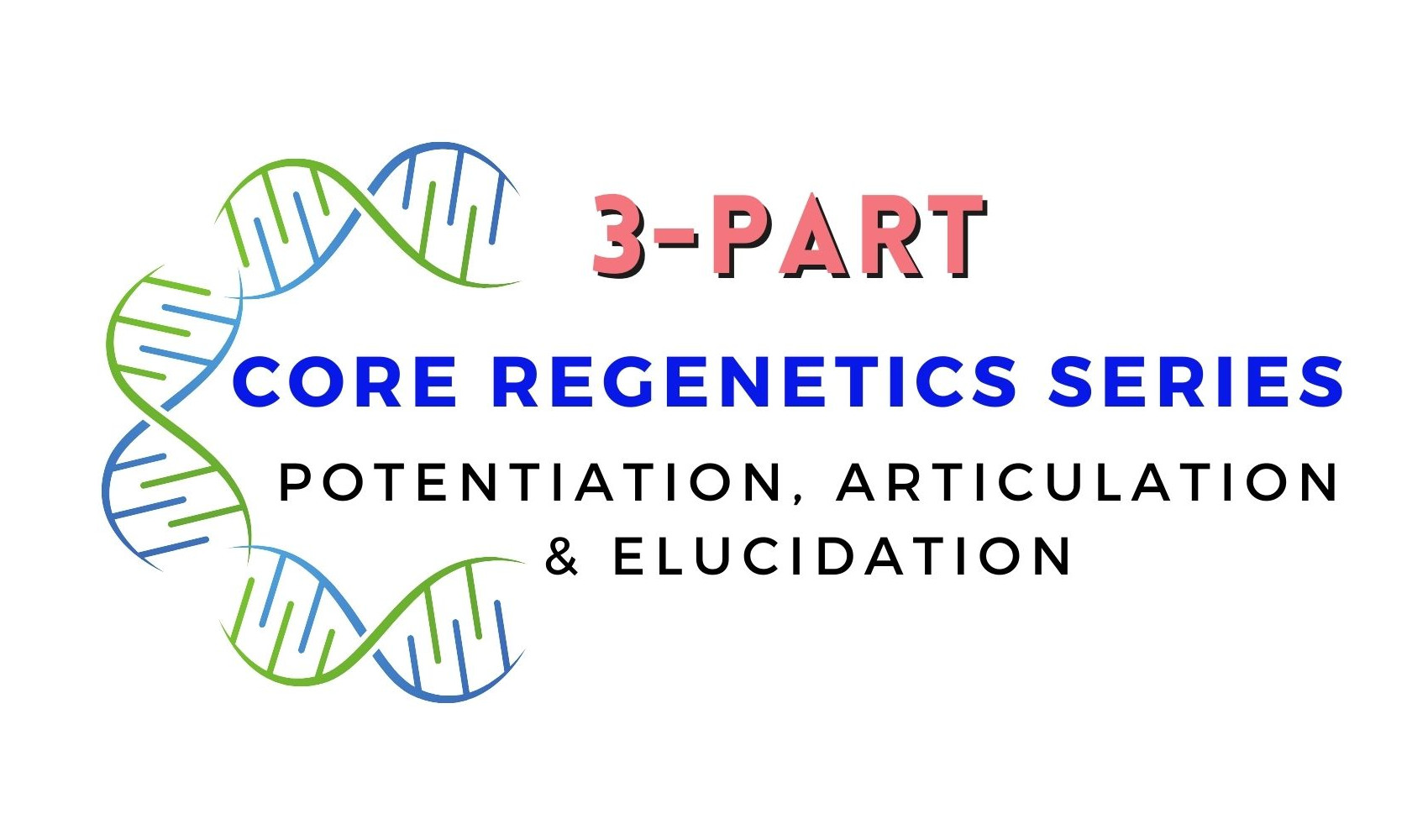 3-PART

CORE REGENETICS SERIES

POTENTIATION, ARTICULATION & ELUCIDATION